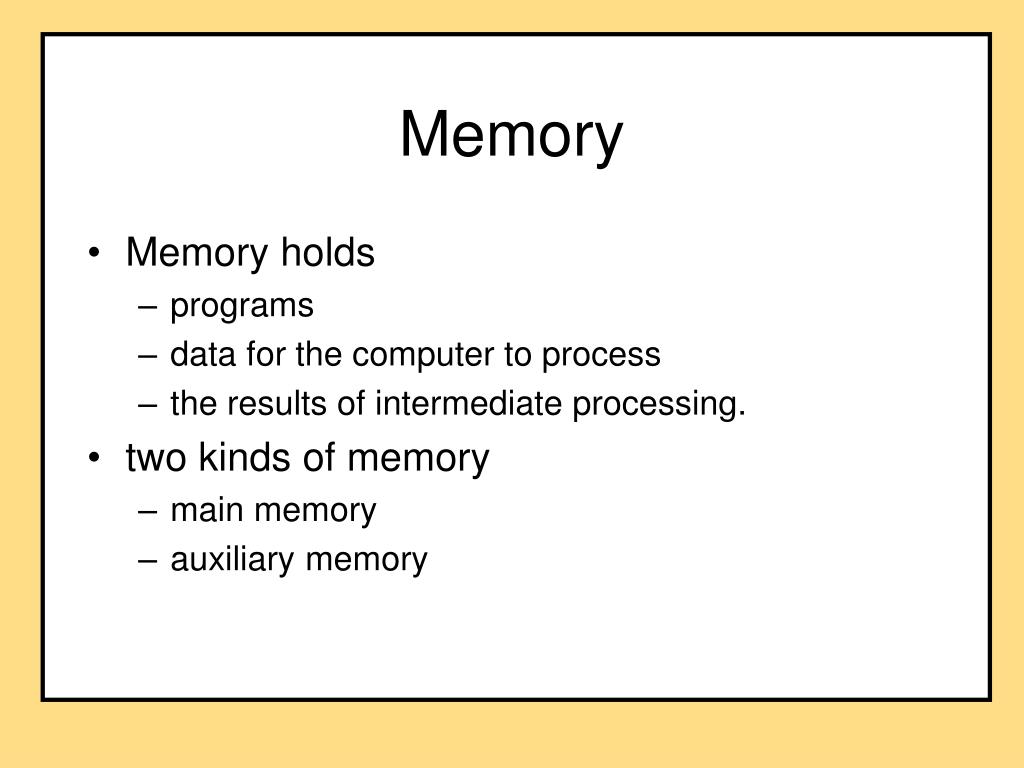 Memory

• Memory holds
  – programs
  – data for the computer to process
  – the results of intermediate processing.
• two kinds of memory
  – main memory
  – auxiliary memory